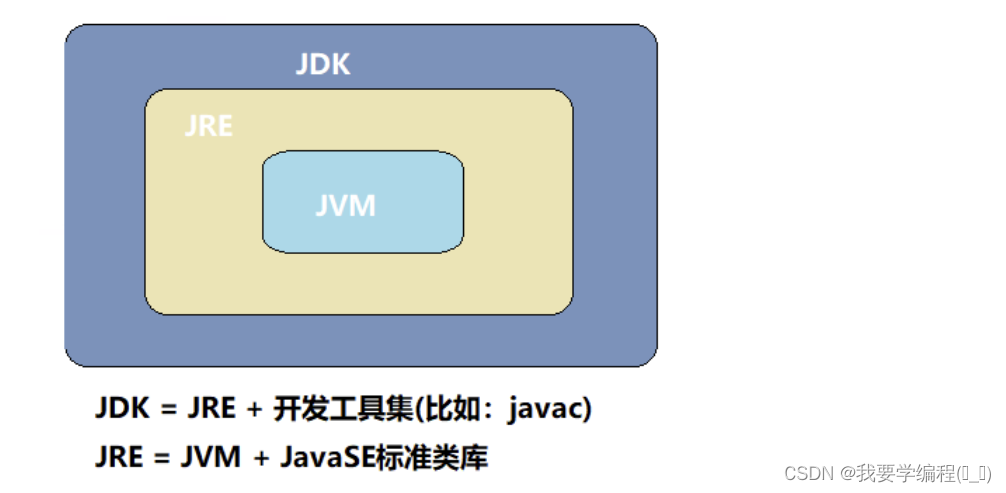 JDK

JRE

JVM

JDK = JRE + 开发工具集(比如：javac)

JRE = JVM + JavaSE标准类库

CSDN @我要学编程(ಥ_ಥ)